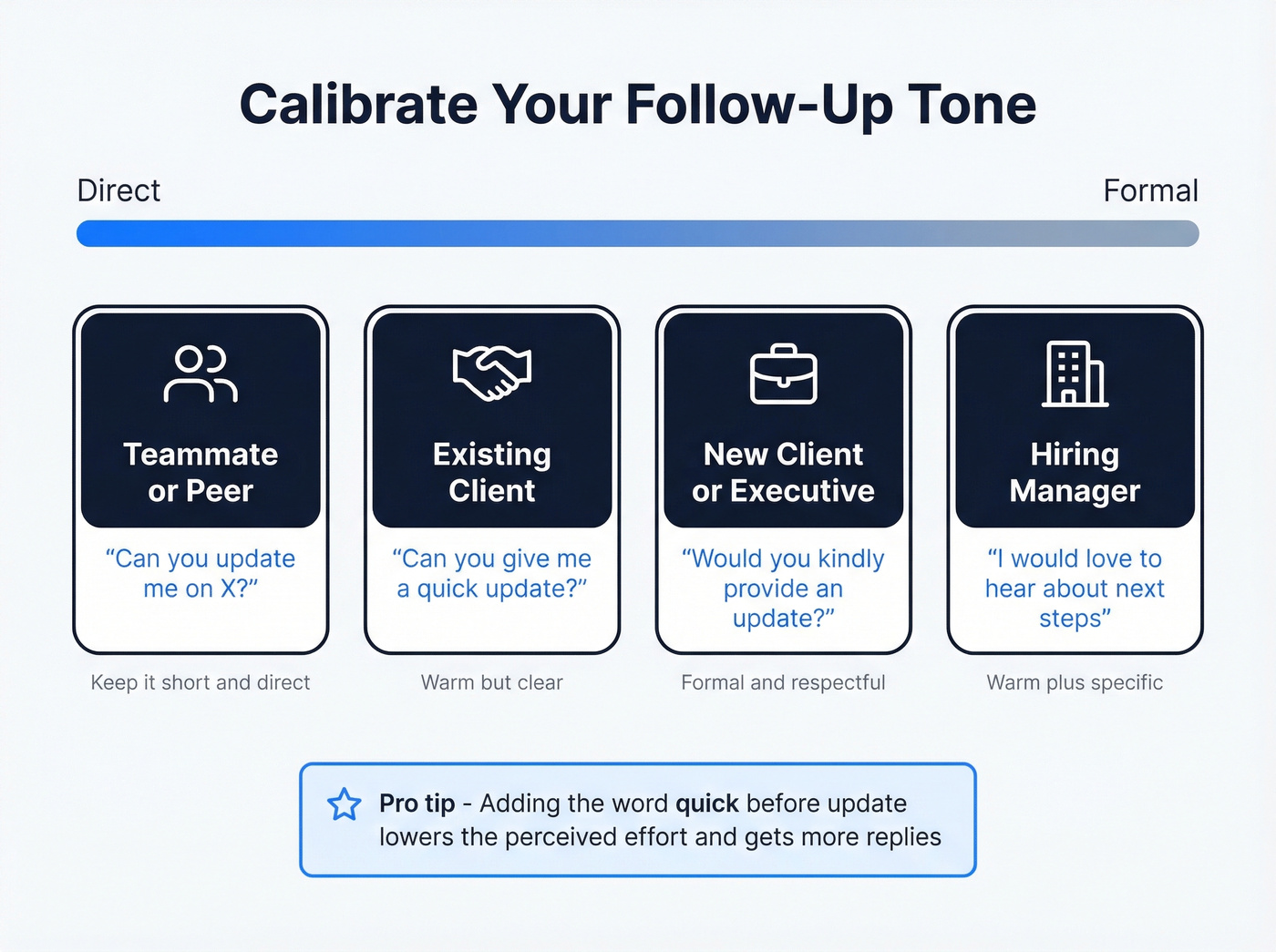 Calibrate Your Follow-Up Tone

Direct

Formal

Teammate or Peer

“Can you update me on X?”

Keep it short and direct

Existing Client

“Can you give me a quick update?”

Warm but clear

New Client or Executive

“Would you kindly provide an update?”

Formal and respectful

Hiring Manager

“I would love to hear about next steps”

Warm plus specific

Pro tip - Adding the word quick before update lowers the perceived effort and gets more replies